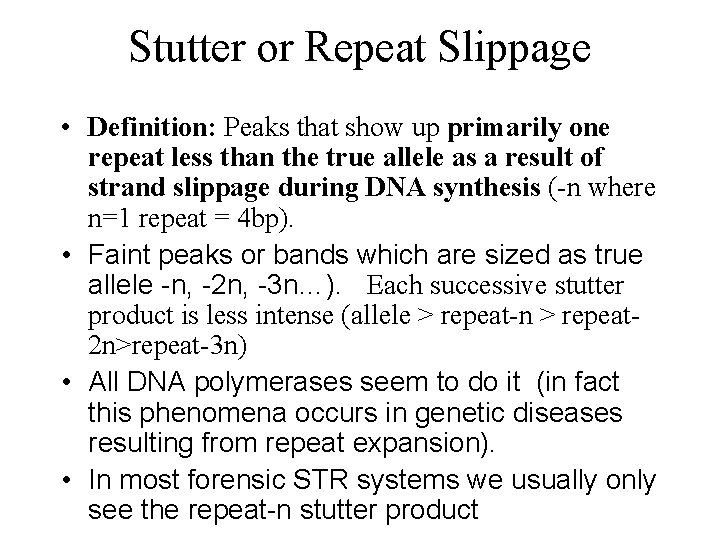 Stutter or Repeat Slippage

• Definition: Peaks that show up primarily one repeat less than the true allele as a result of strand slippage during DNA synthesis (-n where n=1 repeat = 4bp).

• Faint peaks or bands which are sized as true allele -n, -2n, -3n…). Each successive stutter product is less intense (allele > repeat-n > repeat-2n>repeat-3n)

• All DNA polymerases seem to do it (in fact this phenomena occurs in genetic diseases resulting from repeat expansion).

• In most forensic STR systems we usually only see the repeat-n stutter product